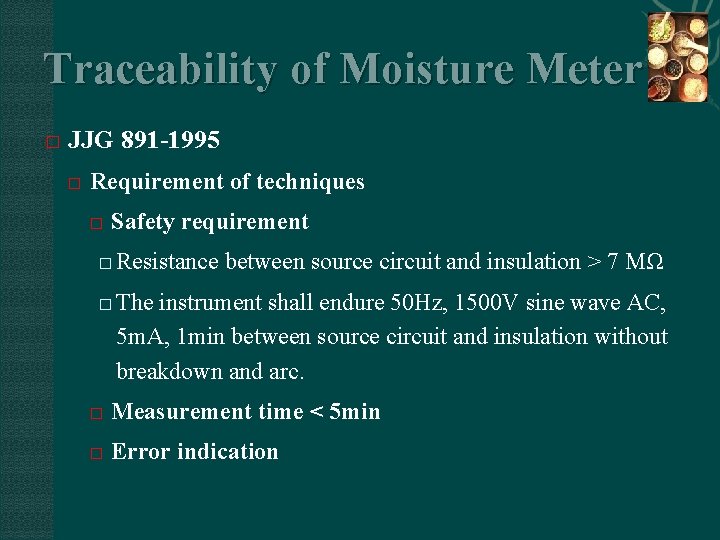 Traceability of Moisture Meter

□ JJG 891-1995

□ Requirement of techniques

□ Safety requirement

□ Resistance between source circuit and insulation > 7 MΩ

□ The instrument shall endure 50Hz, 1500V sine wave AC, 5mA, 1min between source circuit and insulation without breakdown and arc.

□ Measurement time < 5min

□ Error indication